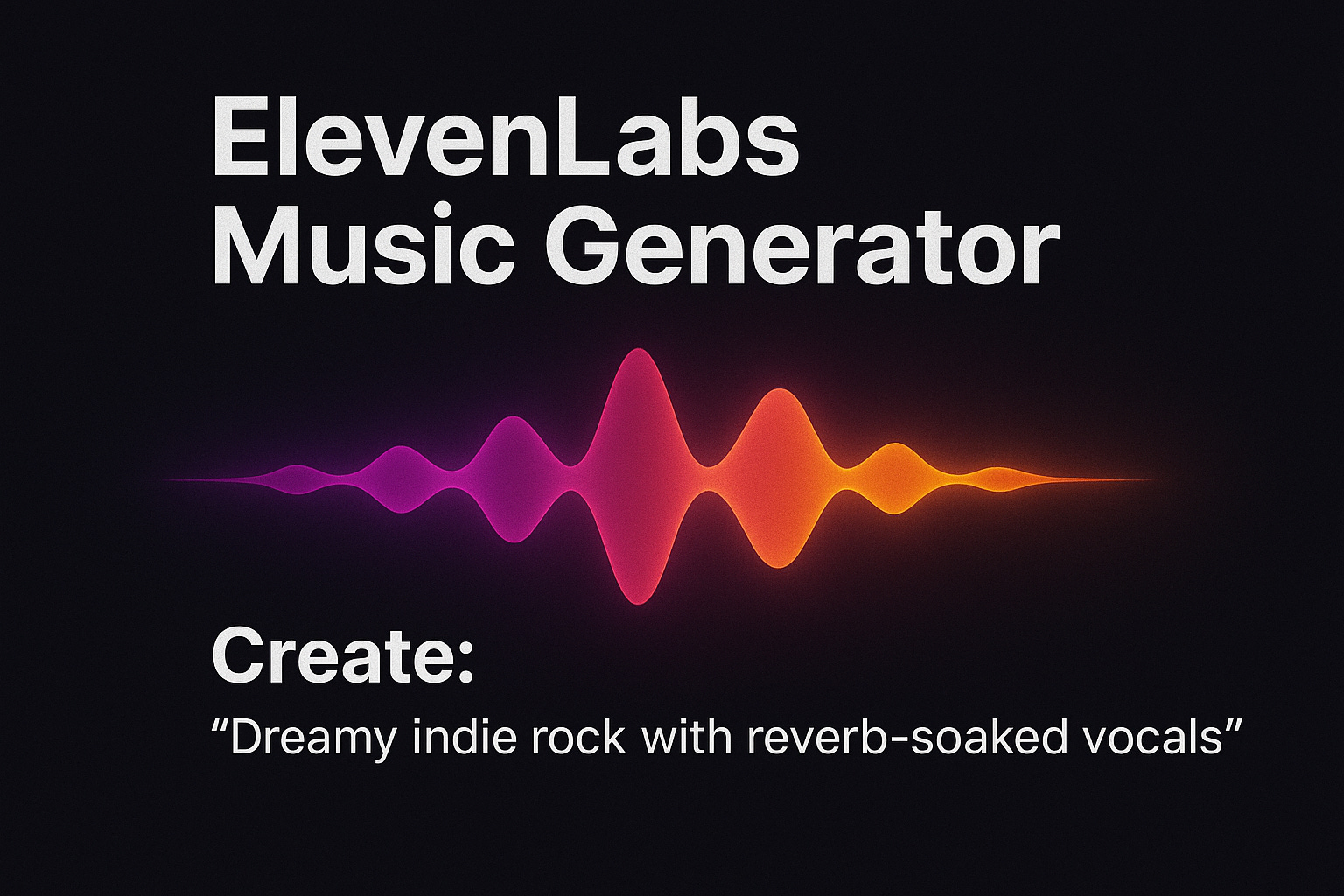 ElevenLabs
Music Generator

Create:
“Dreamy indie rock with reverb-soaked vocals”